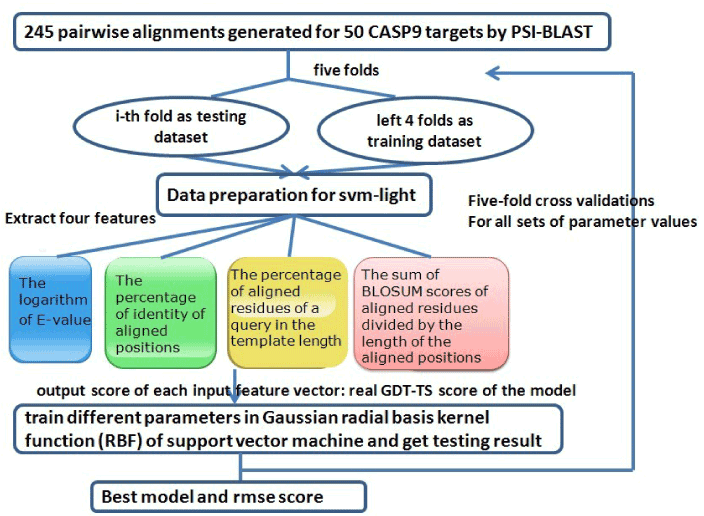 245 pairwise alignments generated for 50 CASP9 targets by PSI-BLAST

five folds

i-th fold as testing dataset

left 4 folds as training dataset

Data preparation for svm-light

Five-fold cross validations
For all sets of parameter values

Extract four features

The logarithm of E-value

The percentage of identity of aligned positions

The percentage of aligned residues of a query in the template length

The sum of BLOSUM scores of aligned residues divided by the length of the aligned positions

output score of each input feature vector: real GDT-TS score of the model

train different parameters in Gaussian radial basis kernel function (RBF) of support vector machine and get testing result

Best model and rmse score